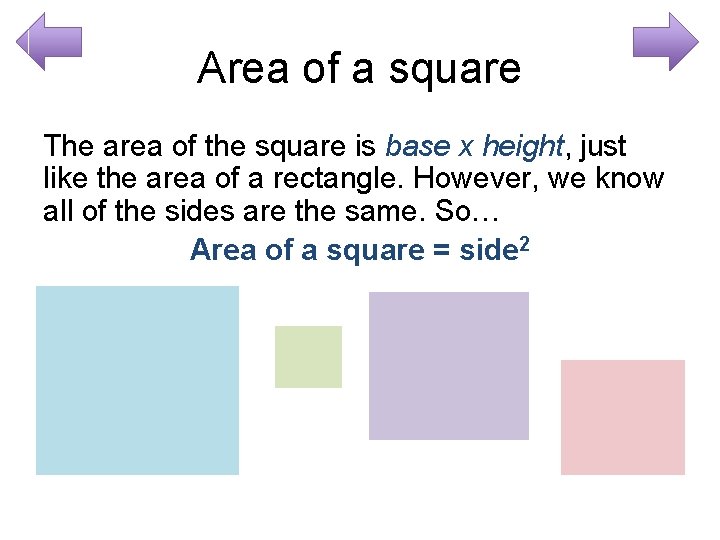 Area of a square

The area of the square is base x height, just like the area of a rectangle. However, we know all of the sides are the same. So…

Area of a square = side$^2$